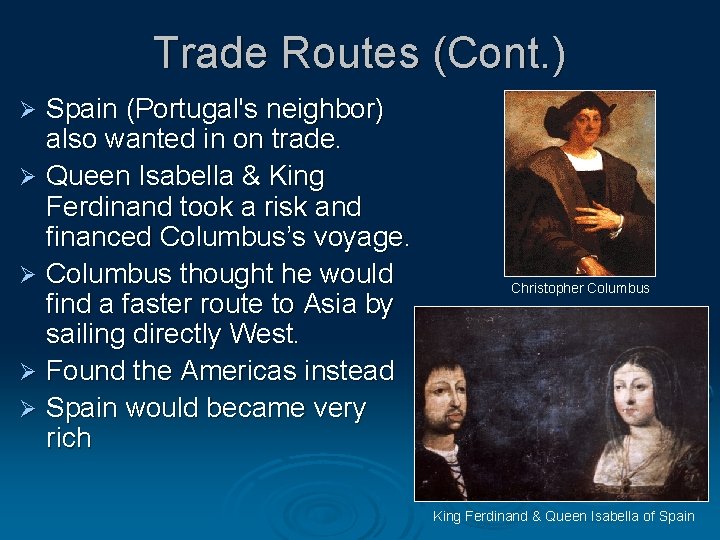 Trade Routes (Cont.)

➢ Spain (Portugal's neighbor) also wanted in on trade.
➢ Queen Isabella & King Ferdinand took a risk and financed Columbus's voyage.
➢ Columbus thought he would find a faster route to Asia by sailing directly West.
➢ Found the Americas instead
➢ Spain would became very rich

Christopher Columbus

King Ferdinand & Queen Isabella of Spain